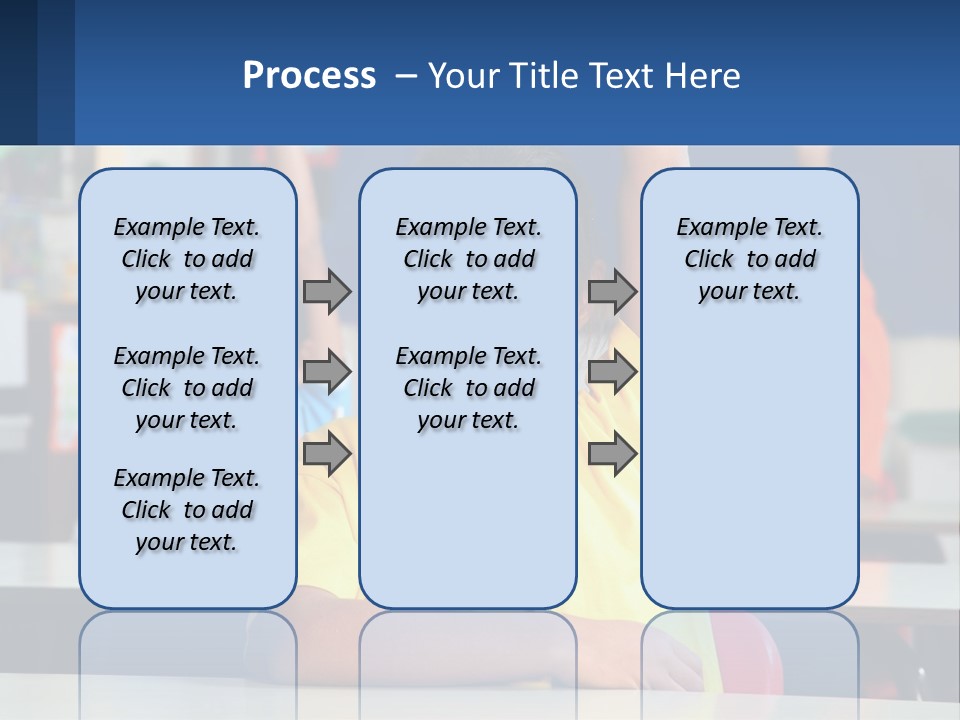 Process – Your Title Text Here

Example Text. Click to add your text.

Example Text. Click to add your text.

Example Text. Click to add your text.

Example Text. Click to add your text.

Example Text. Click to add your text.

Example Text. Click to add your text.